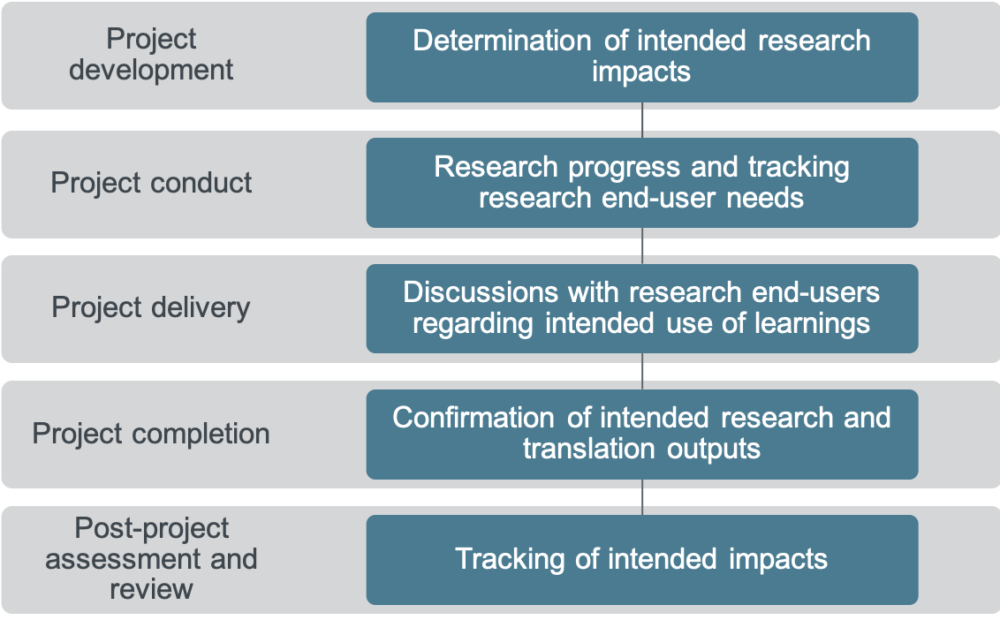 Project development

Determination of intended research impacts

Project conduct

Research progress and tracking research end-user needs

Project delivery

Discussions with research end-users regarding intended use of learnings

Project completion

Confirmation of intended research and translation outputs

Post-project assessment and review

Tracking of intended impacts